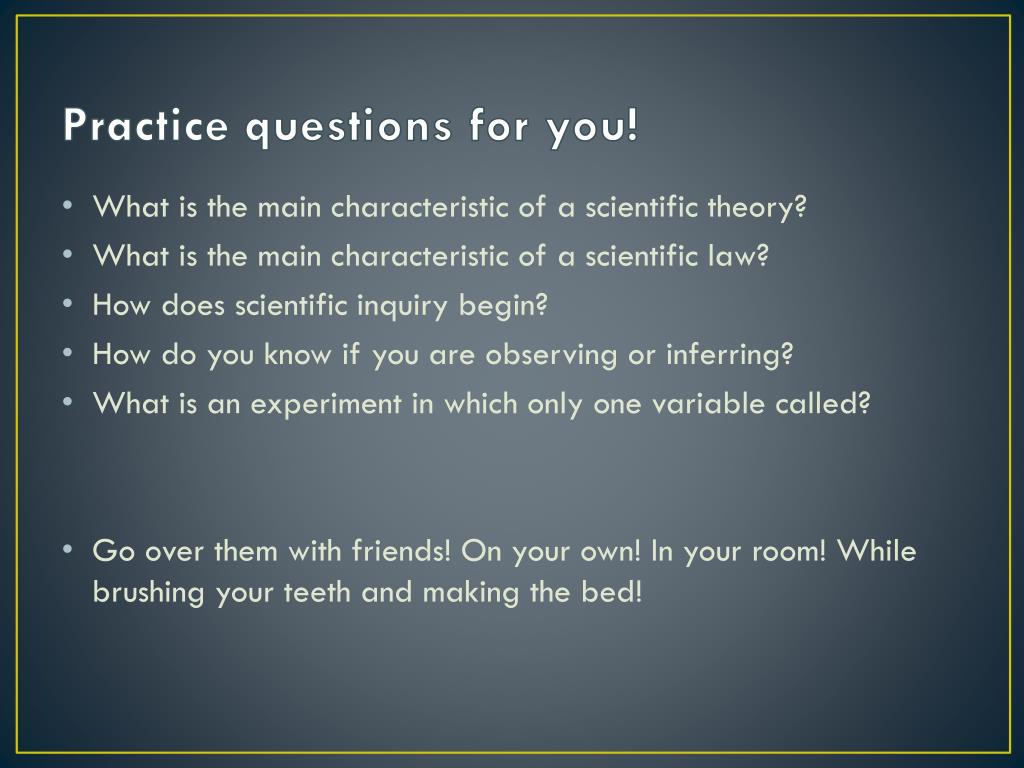 Practice questions for you!

• What is the main characteristic of a scientific theory?
• What is the main characteristic of a scientific law?
• How does scientific inquiry begin?
• How do you know if you are observing or inferring?
• What is an experiment in which only one variable called?

• Go over them with friends! On your own! In your room! While brushing your teeth and making the bed!